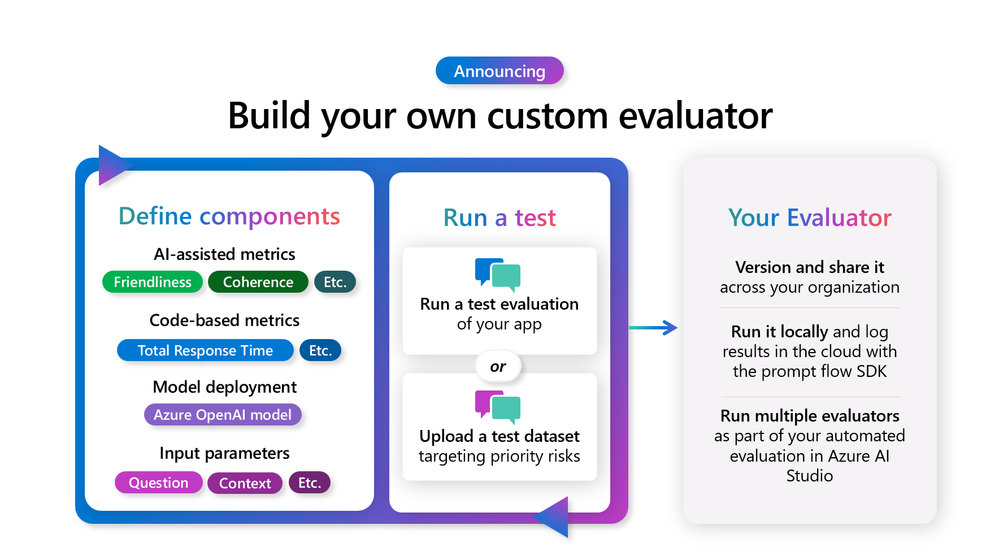 Announcing

Build your own custom evaluator

Define components

AI-assisted metrics

Friendliness Coherence Etc.

Code-based metrics

Total Response Time Etc.

Model deployment

Azure OpenAI model

Input parameters

Question Context Etc.

Run a test

Run a test evaluation of your app

or

Upload a test dataset targeting priority risks

Your Evaluator

Version and share it across your organization

Run it locally and log results in the cloud with the prompt flow SDK

Run multiple evaluators as part of your automated evaluation in Azure AI Studio